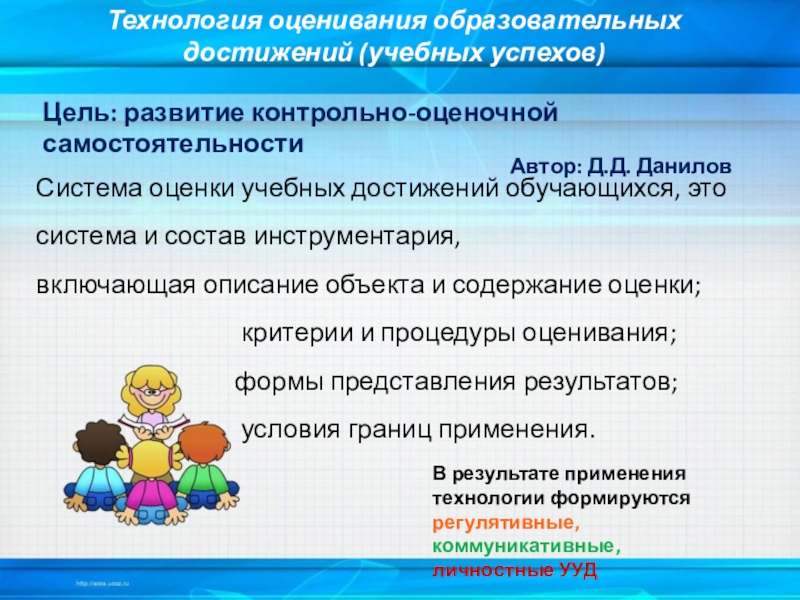 Технология оценивания образовательных достижений (учебных успехов)

Цель: развитие контрольно-оценочной самостоятельности

Автор: Д.Д. Данилов

Система оценки учебных достижений обучающихся, это система и состав инструментария, включающая описание объекта и содержание оценки;

критерии и процедуры оценивания;

формы представления результатов;

условия границ применения.

В результате применения технологии формируются регулятивные, коммуникативные, личностные УУД

http://aida.ucoz.ru